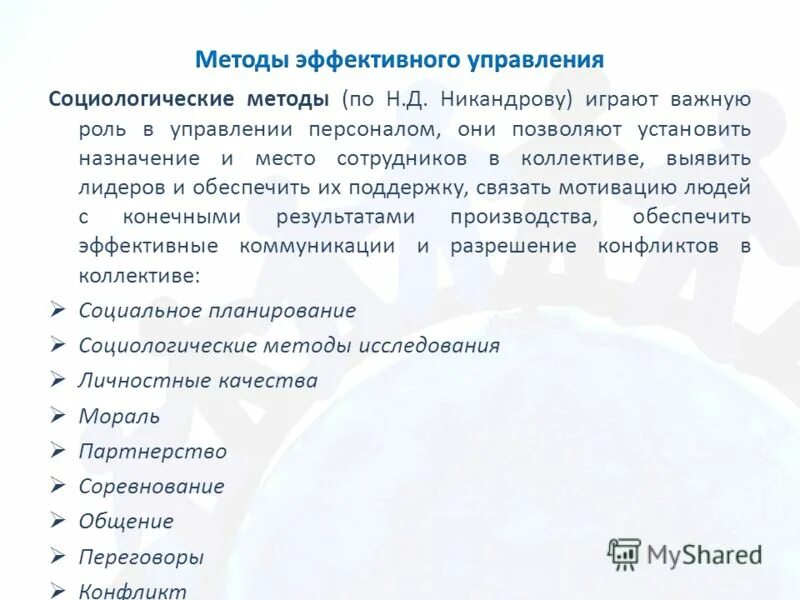 Методы эффективного управления

Социологические методы (по Н.Д. Никандрову) играют важную роль в управлении персоналом, они позволяют установить назначение и место сотрудников в коллективе, выявить лидеров и обеспечить их поддержку, связать мотивацию людей с конечными результатами производства, обеспечить эффективные коммуникации и разрешение конфликтов в коллективе:

➢ Социальное планирование
➢ Социологические методы исследования
➢ Личностные качества
➢ Мораль
➢ Партнерство
➢ Соревнование
➢ Общение
➢ Переговоры
➢ Конфликт

MyShared